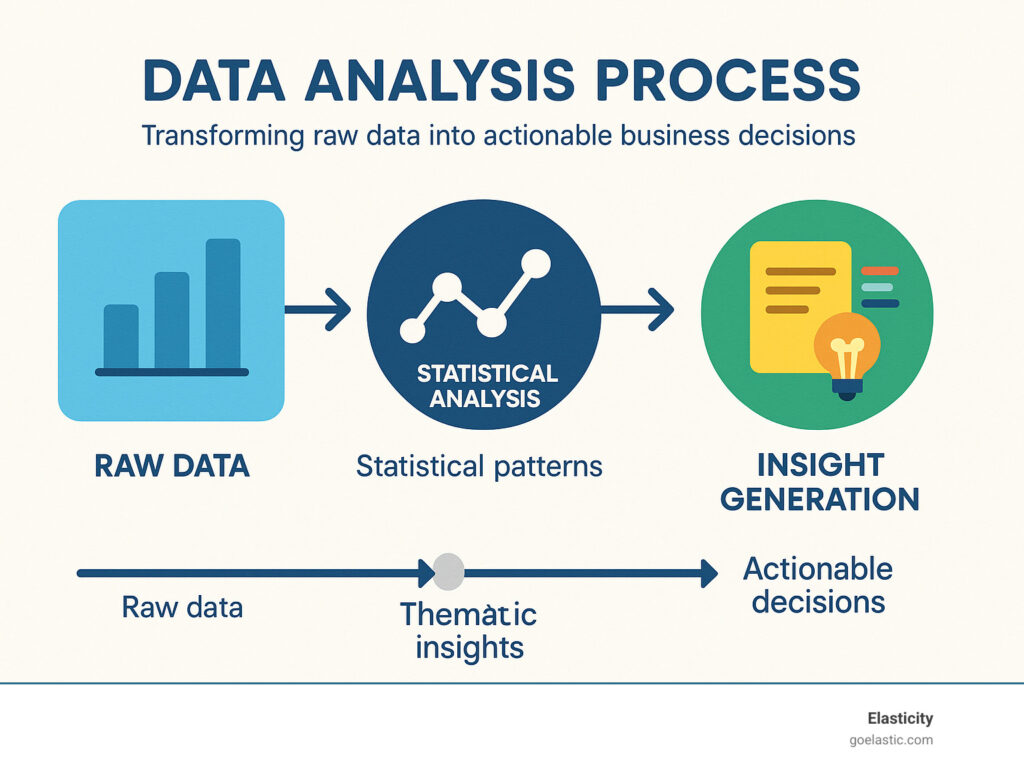 DATA ANALYSIS PROCESS

Transforming raw data into actionable business decisions

STATISTICAL ANALYSIS

RAW DATA

Statistical patterns

INSIGHT GENERATION

Raw data

Thematic insights

Actionable decisions

Elasticity
goelastic.com